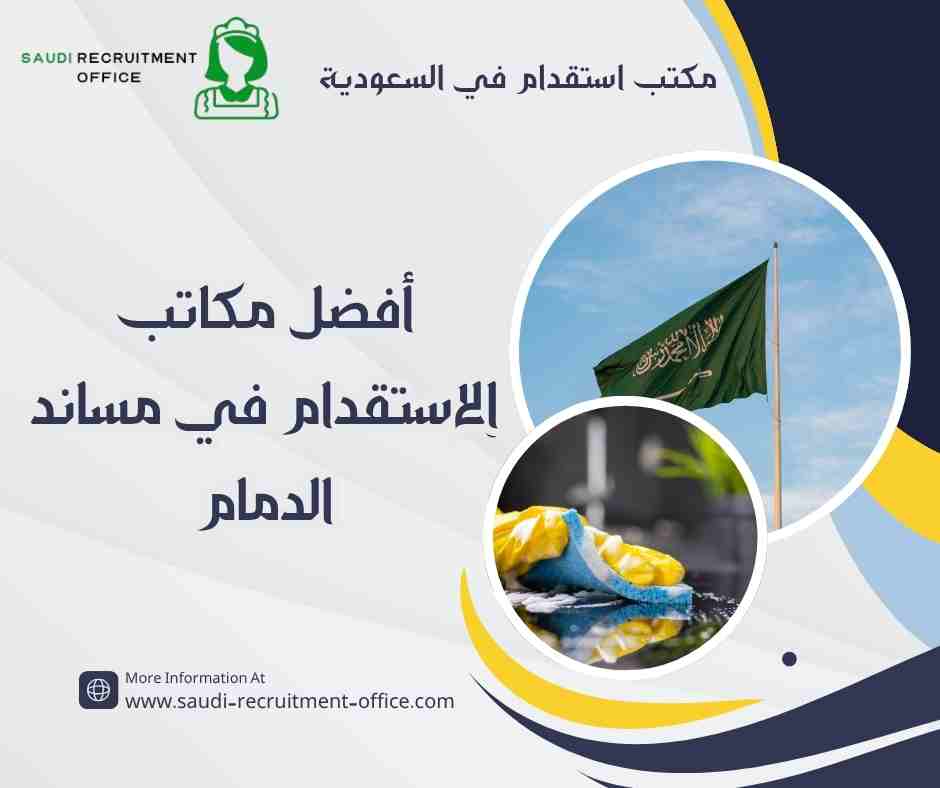 SAUDI RECRUITMENT OFFICE

مكتب استقدام في السعودية

أفضل مكاتب الاستقدام في مساند الدمام

More Information At
www.saudi-recruitment-office.com